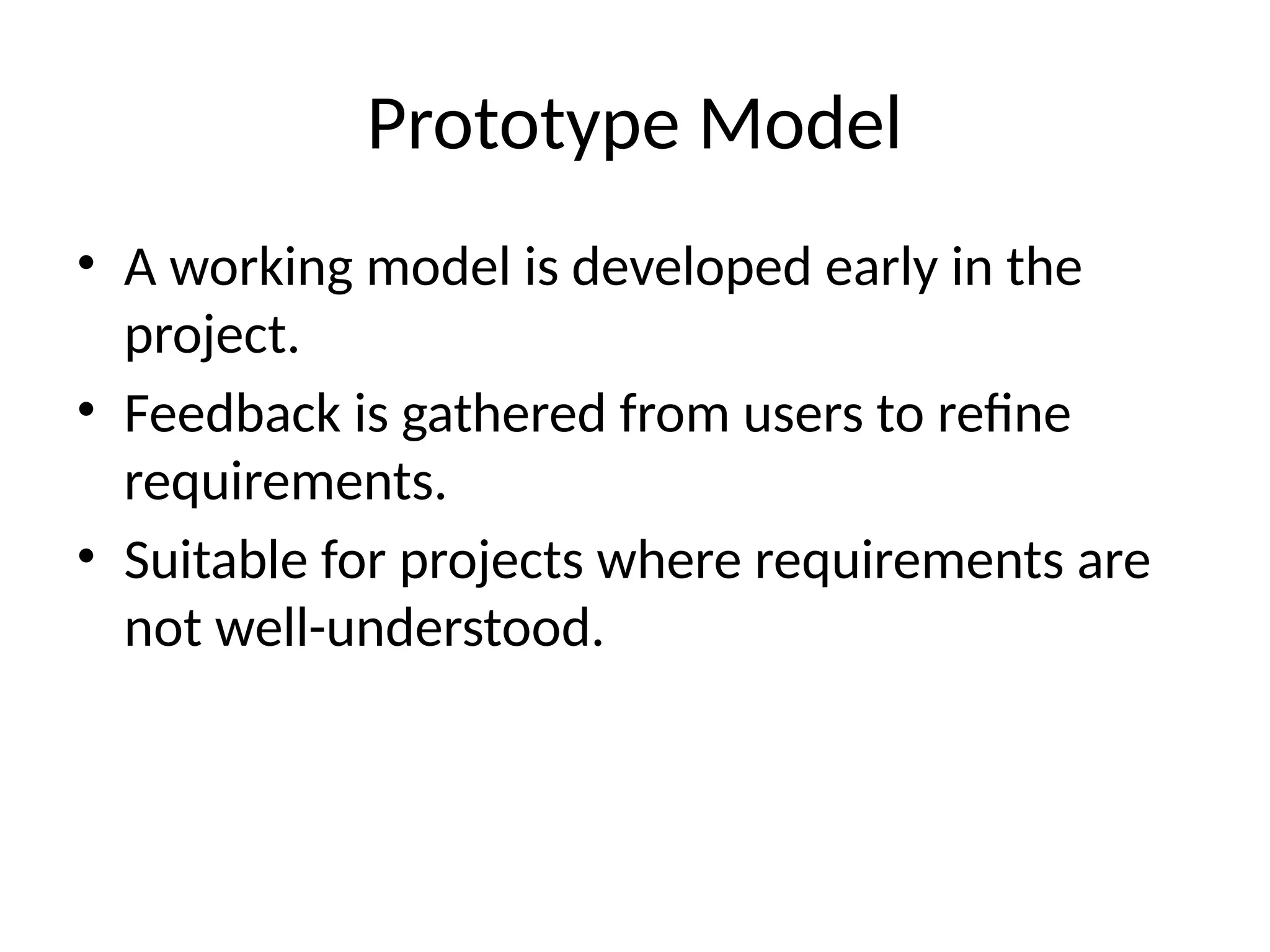 Prototype Model

• A working model is developed early in the project.
• Feedback is gathered from users to refine requirements.
• Suitable for projects where requirements are not well-understood.